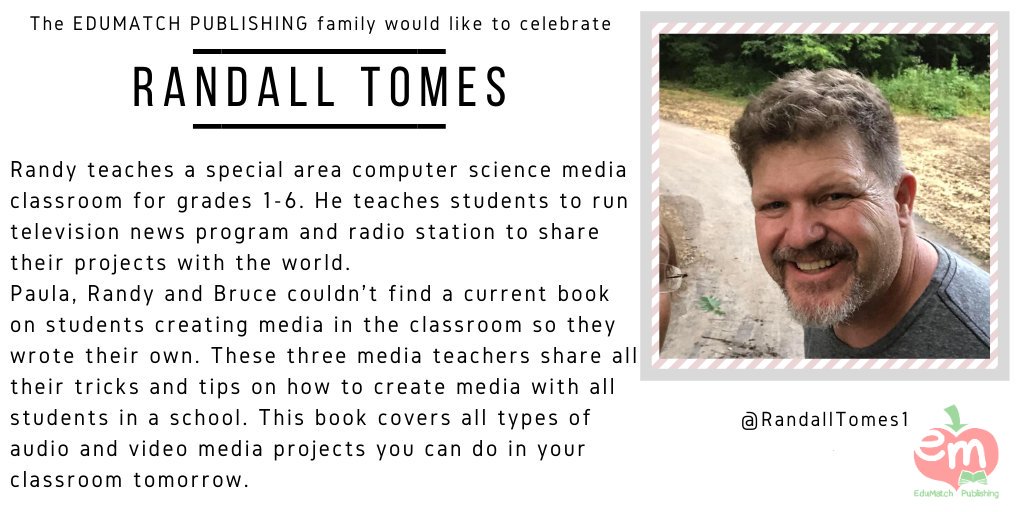 The EDUMATCH PUBLISHING family would like to celebrate

RANDALL TOMES

Randy teaches a special area computer science media classroom for grades 1-6. He teaches students to run television news program and radio station to share their projects with the world.
Paula, Randy and Bruce couldn't find a current book on students creating media in the classroom so they wrote their own. These three media teachers share all their tricks and tips on how to create media with all students in a school. This book covers all types of audio and video media projects you can do in your classroom tomorrow.

@RandallTomes1

em
EduMatch Publishing